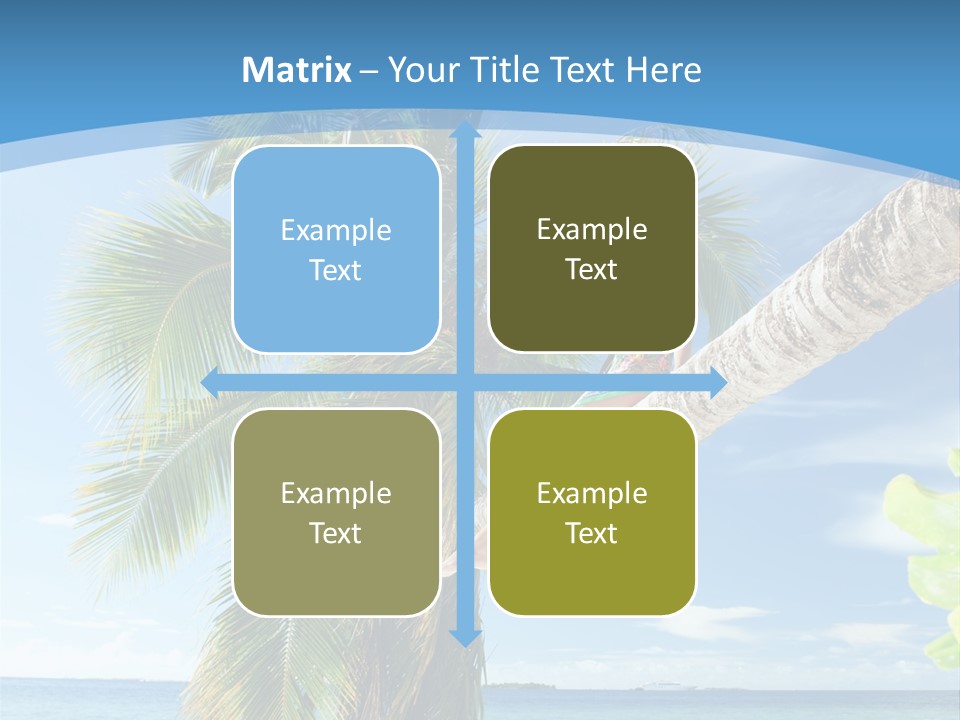 Matrix – Your Title Text Here

Example Text

Example Text

Example Text

Example Text